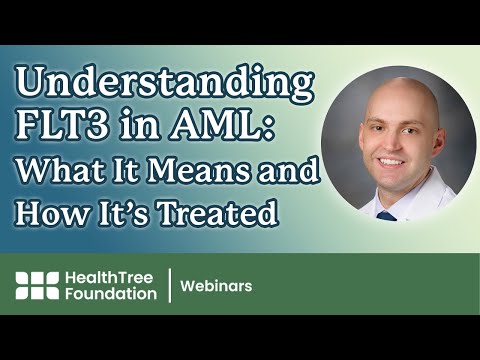 Understanding FLT3 in AML: What It Means and How It's Treated

HealthTree Foundation | Webinars